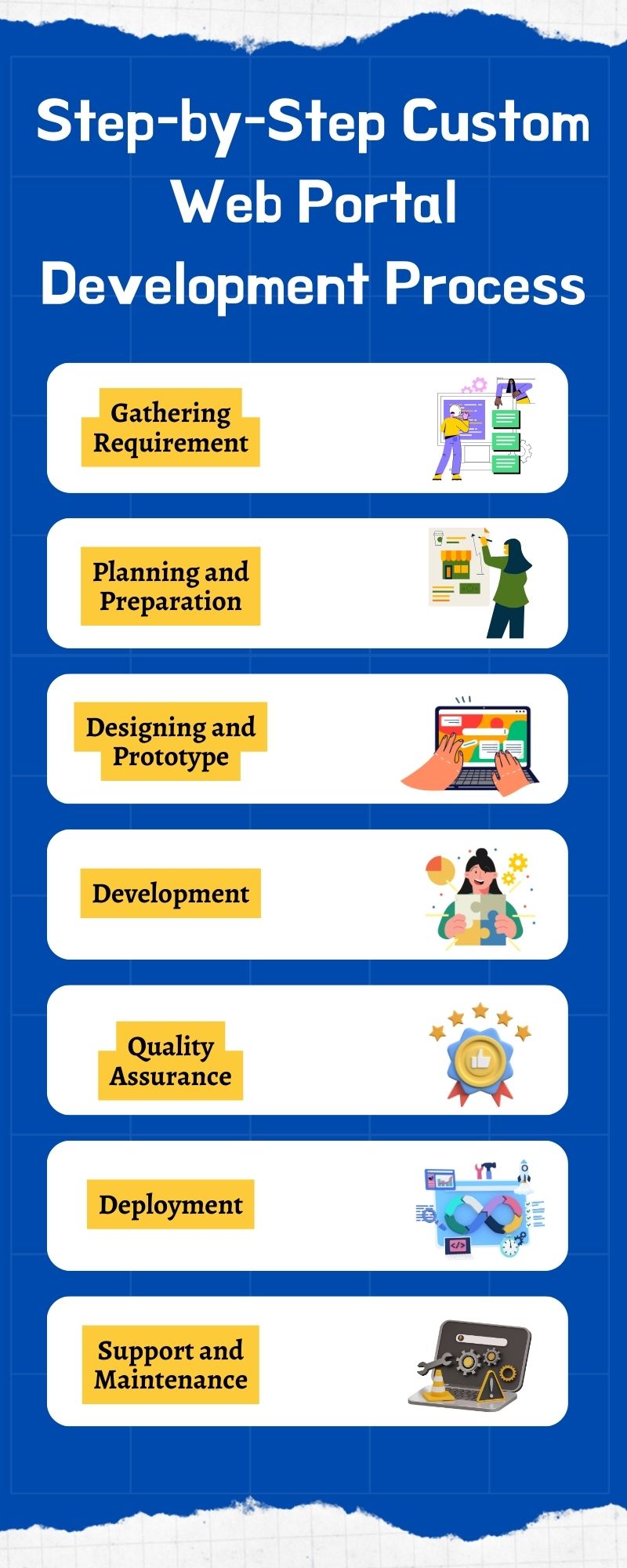 Step-by-Step Custom Web Portal Development Process

Gathering Requirement

Planning and Preparation

Designing and Prototype

Development

Quality Assurance

Deployment

Support and Maintenance